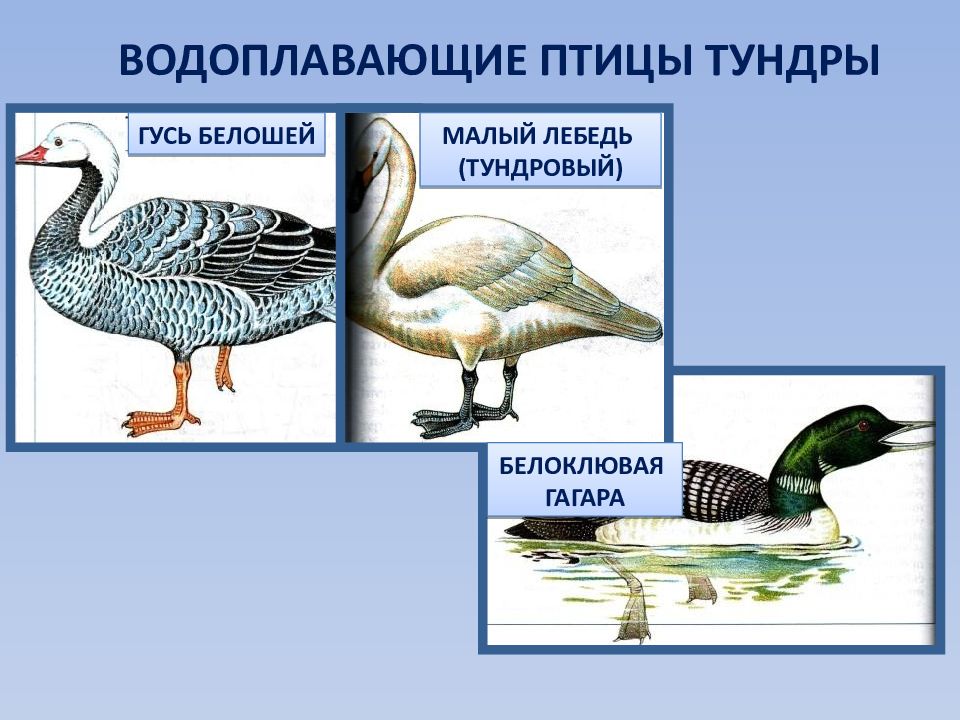 ВОДОПЛАВАЮЩИЕ ПТИЦЫ ТУНДРЫ

ГУСЬ БЕЛОШЕЙ

МАЛЫЙ ЛЕБЕДЬ (ТУНДРОВЫЙ)

БЕЛОКЛЮВАЯ ГАГАРА